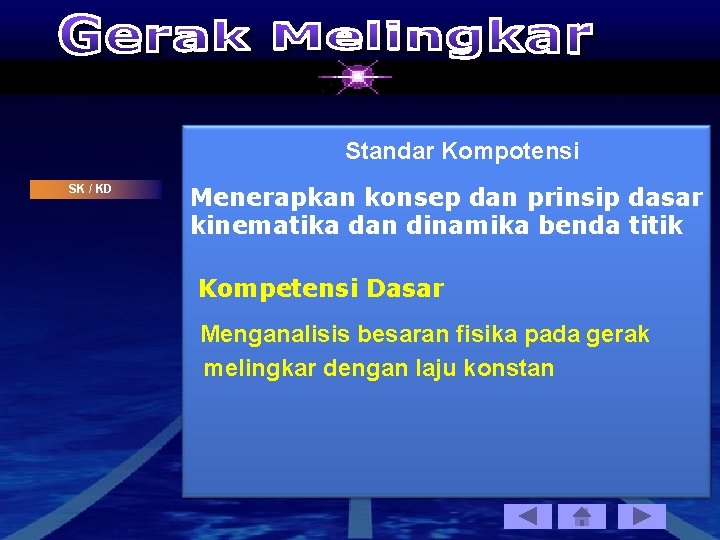 Gerak Melingkar

SK / KD

Standar Kompotensi

Menerapkan konsep dan prinsip dasar kinematika dan dinamika benda titik

Kompetensi Dasar

Menganalisis besaran fisika pada gerak melingkar dengan laju konstan